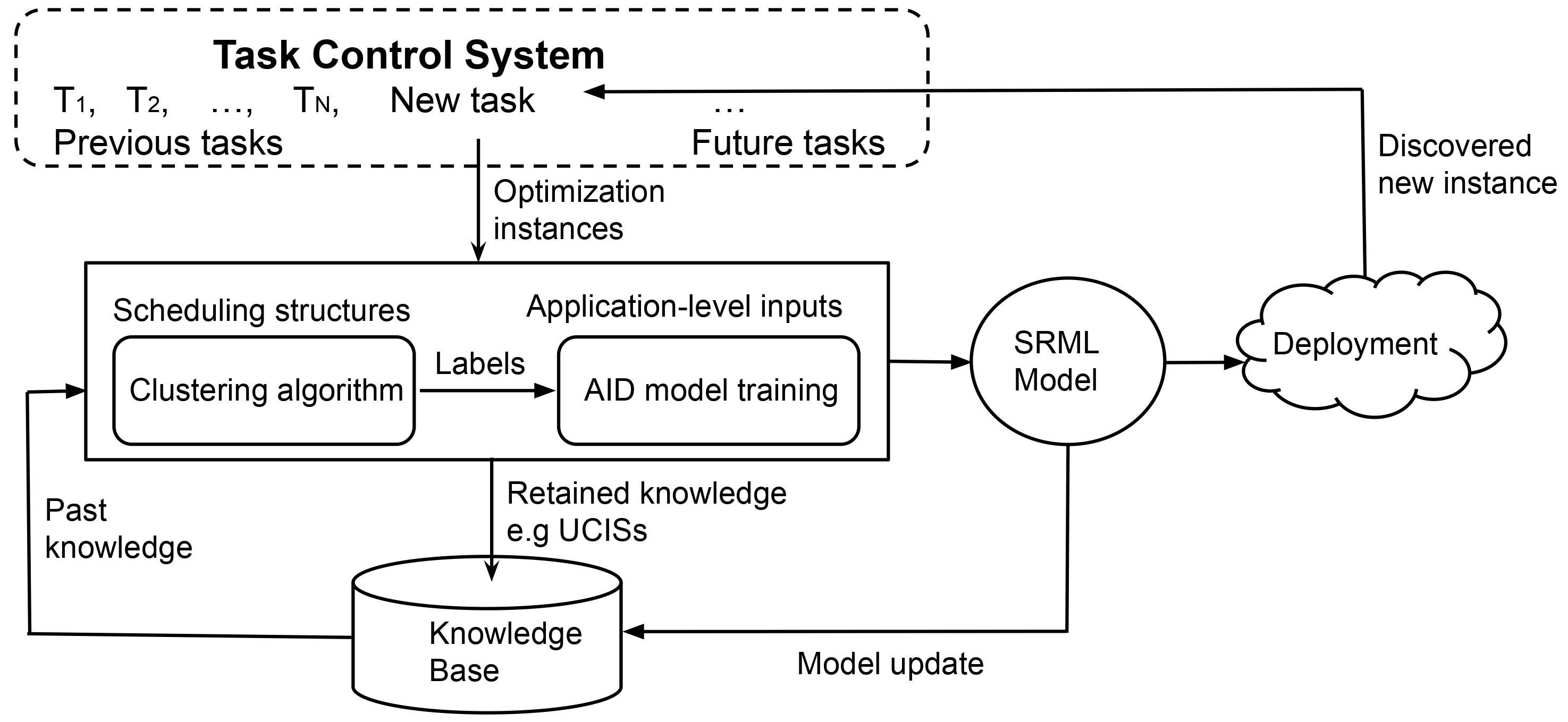 Task Control System
$T_1$, $T_2$, …, $T_N$, New task …
Previous tasks Future tasks

Discovered new instance

Optimization instances

Scheduling structures
Application-level inputs
Clustering algorithm
Labels
AID model training

SRML Model

Deployment

Past knowledge

Retained knowledge e.g UCISs

Knowledge Base

Model update